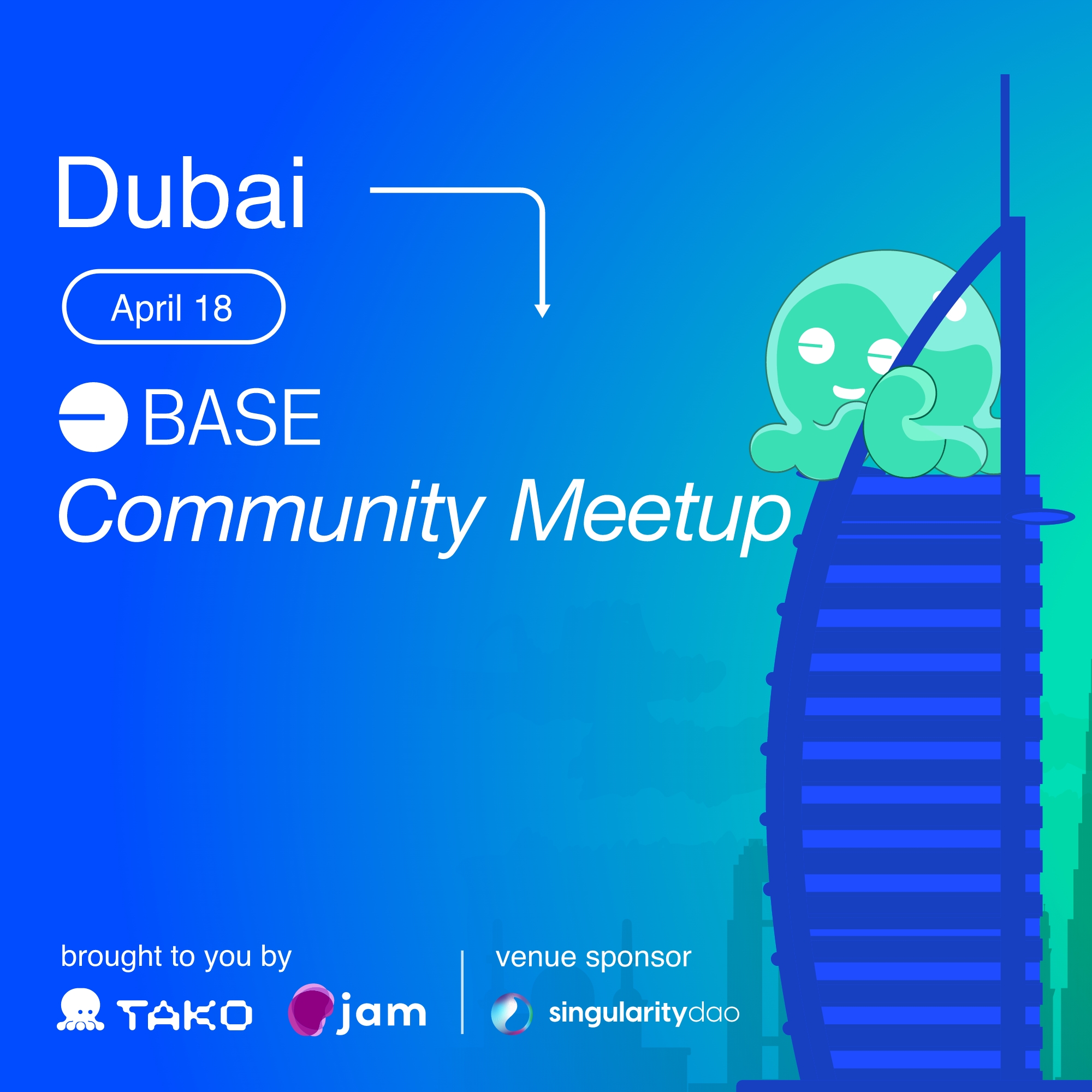 Dubai

April 18

BASE

Community Meetup

brought to you by

TAKO

jam

venue sponsor

singularitydao